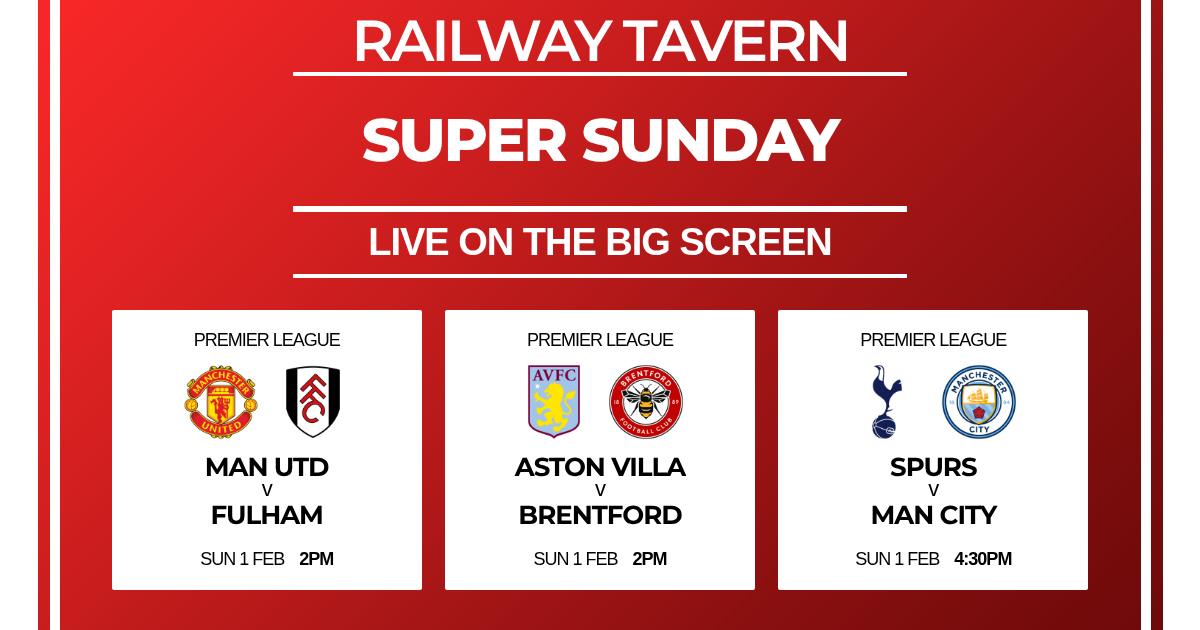 RAILWAY TAVERN

SUPER SUNDAY

LIVE ON THE BIG SCREEN

PREMIER LEAGUE

MANCHESTER UNITED

MAN UTD
V
FULHAM

SUN 1 FEB 2PM

PREMIER LEAGUE

AVFC

BRENTFORD FOOTBALL CLUB

ASTON VILLA
V
BRENTFORD

SUN 1 FEB 2PM

PREMIER LEAGUE

MANCHESTER CITY

SPURS
V
MAN CITY

SUN 1 FEB 4:30PM